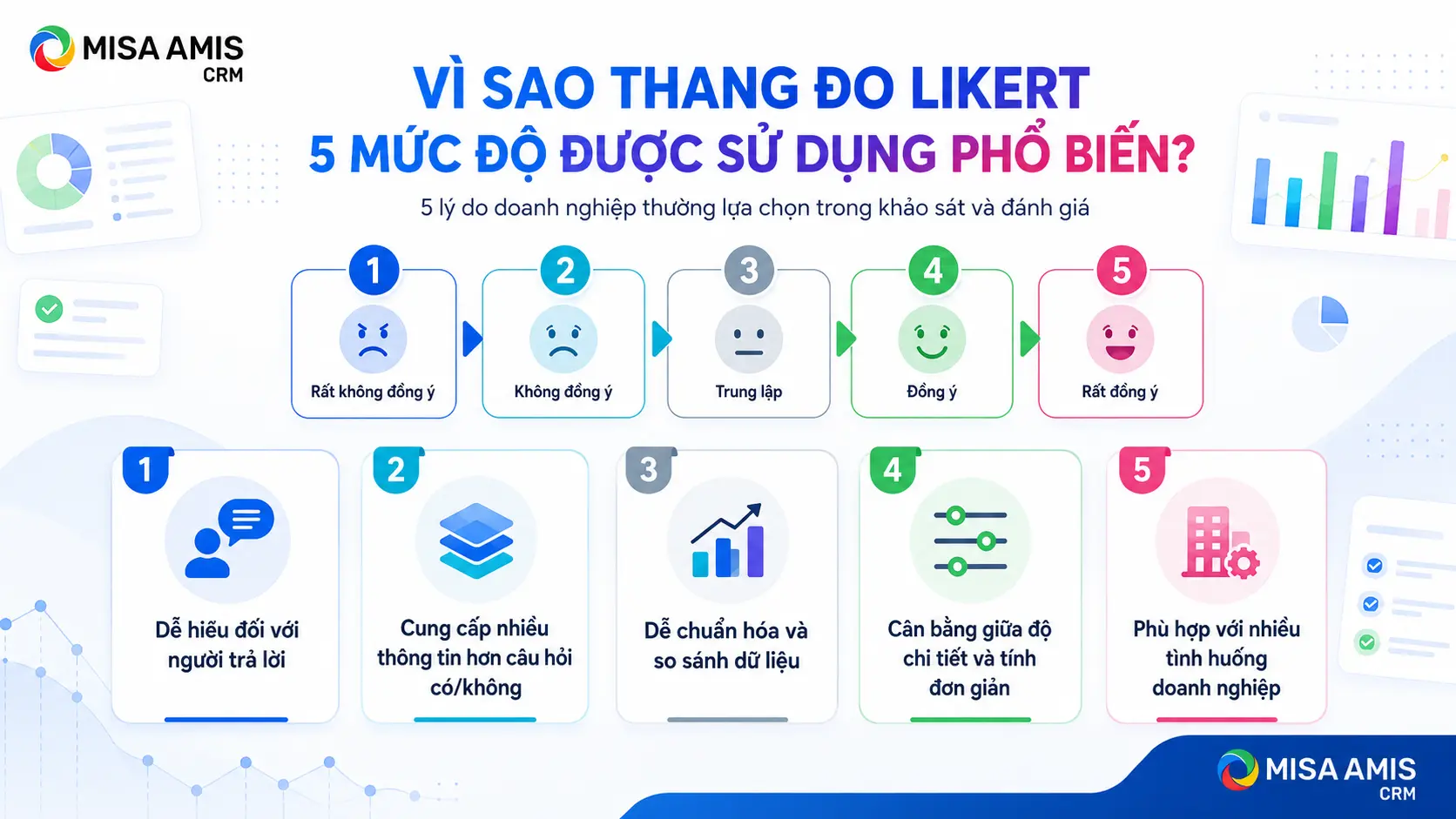 MISA AMIS
CRM

VÌ SAO THANG ĐO LIKERT
5 MỨC ĐỘ ĐƯỢC SỬ DỤNG PHỔ BIẾN?

5 lý do doanh nghiệp thường lựa chọn trong khảo sát và đánh giá

1
Rất không đồng ý

2
Không đồng ý

3
Trung lập

4
Đồng ý

5
Rất đồng ý

1
Dễ hiểu đối với người trả lời

2
Cung cấp nhiều thông tin hơn câu hỏi có/không

3
Dễ chuẩn hóa và so sánh dữ liệu

4
Cân bằng giữa độ chi tiết và tính đơn giản

5
Phù hợp với nhiều tình huống doanh nghiệp

MISA AMIS
CRM